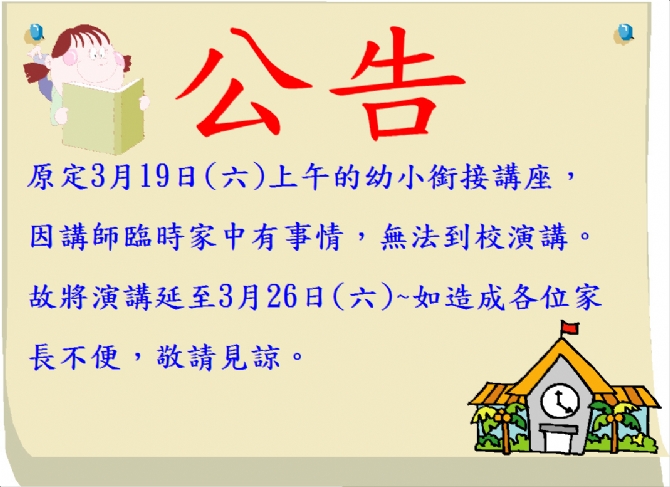 公告

原定3月19日(六)上午的幼小銜接講座，因講師臨時家中有事情，無法到校演講。故將演講延至3月26日(六)~如造成各位家長不便，敬請見諒。